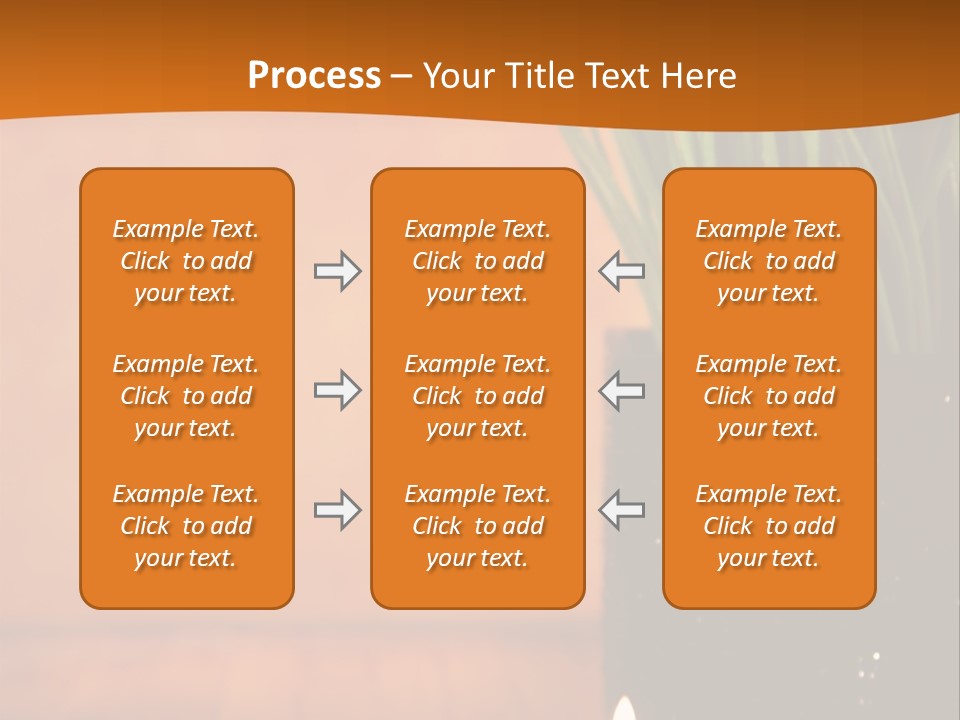 Process – Your Title Text Here

Example Text. Click to add your text.

Example Text. Click to add your text.

Example Text. Click to add your text.

Example Text. Click to add your text.

Example Text. Click to add your text.

Example Text. Click to add your text.

Example Text. Click to add your text.

Example Text. Click to add your text.

Example Text. Click to add your text.